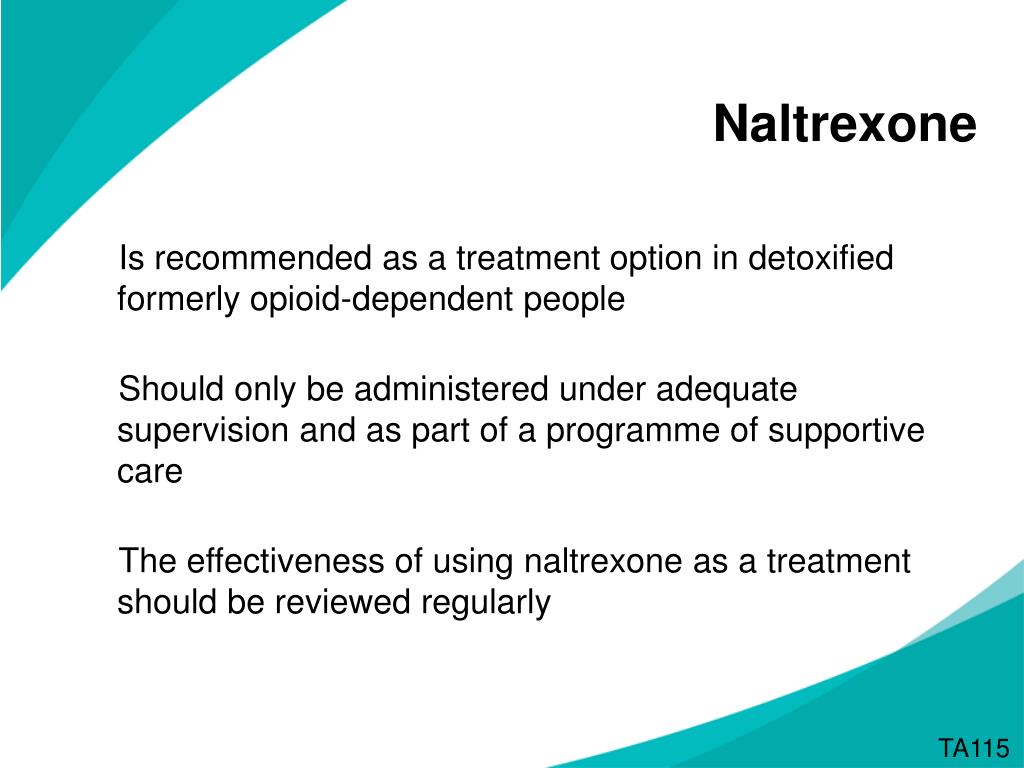 Naltrexone

Is recommended as a treatment option in detoxified formerly opioid-dependent people

Should only be administered under adequate supervision and as part of a programme of supportive care

The effectiveness of using naltrexone as a treatment should be reviewed regularly

TA115